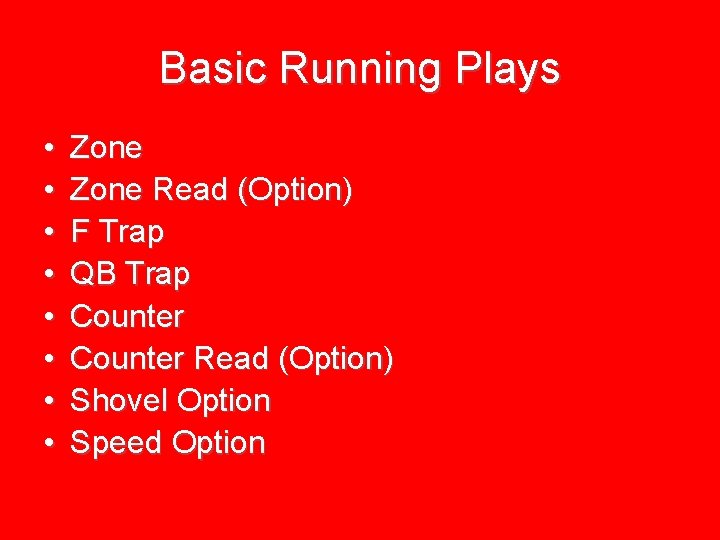 Basic Running Plays

• Zone
• Zone Read (Option)
• F Trap
• QB Trap
• Counter
• Counter Read (Option)
• Shovel Option
• Speed Option